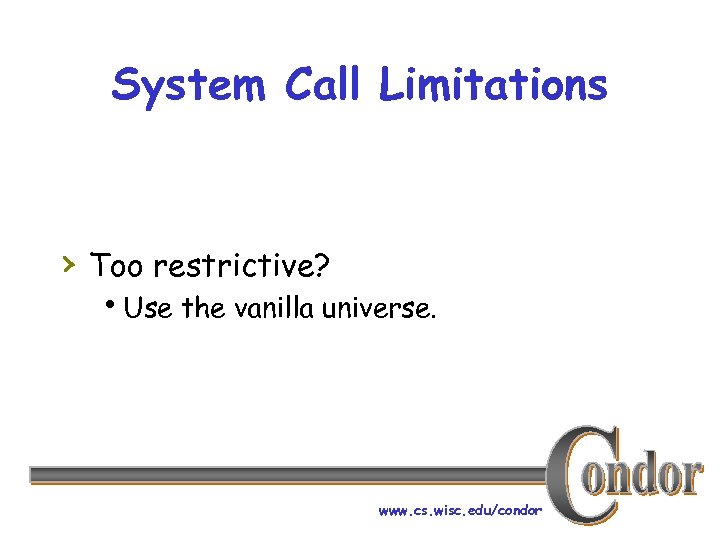 System Call Limitations

› Too restrictive?
• Use the vanilla universe.

Condor

www.cs.wisc.edu/condor